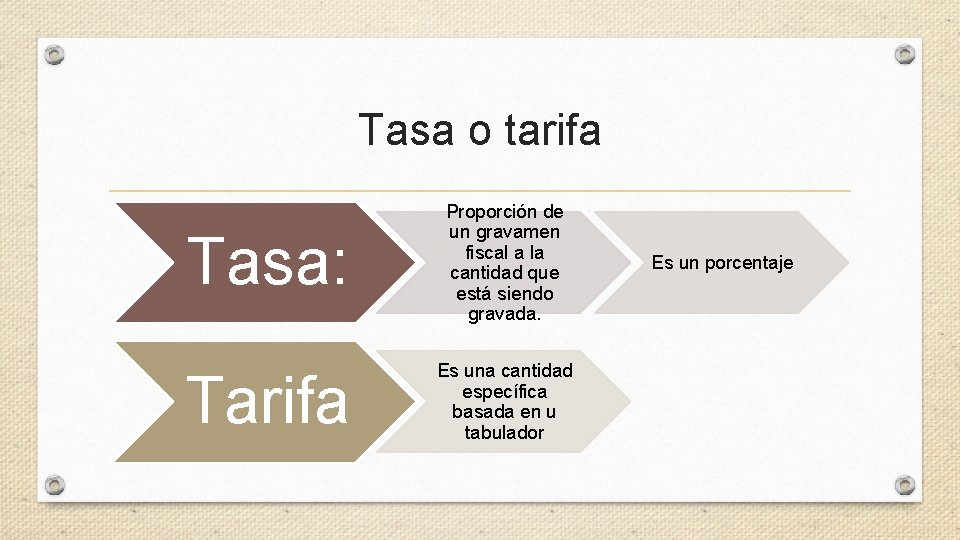 Tasa o tarifa

Tasa:

Proporción de un gravamen fiscal a la cantidad que está siendo gravada.

Es un porcentaje

Tarifa

Es una cantidad específica basada en u tabulador